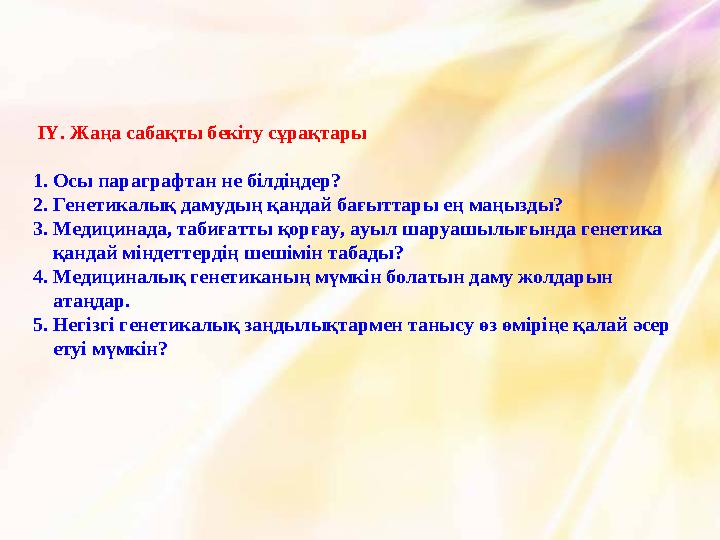 ІҮ. Жаңа сабақты бекіту сұрақтары

1. Осы параграфтан не білдіңдер?
2. Генетикалық дамудың қандай бағыттары ең маңызды?
3. Медицинада, табиғатты қорғау, ауыл шаруашылығында генетика қандай міндеттердің шешімін табады?
4. Медициналық генетиканың мүмкін болатын даму жолдарын атаңдар.
5. Негізгі генетикалық заңдылықтармен танысу өз өміріңе қалай әсер етуі мүмкін?